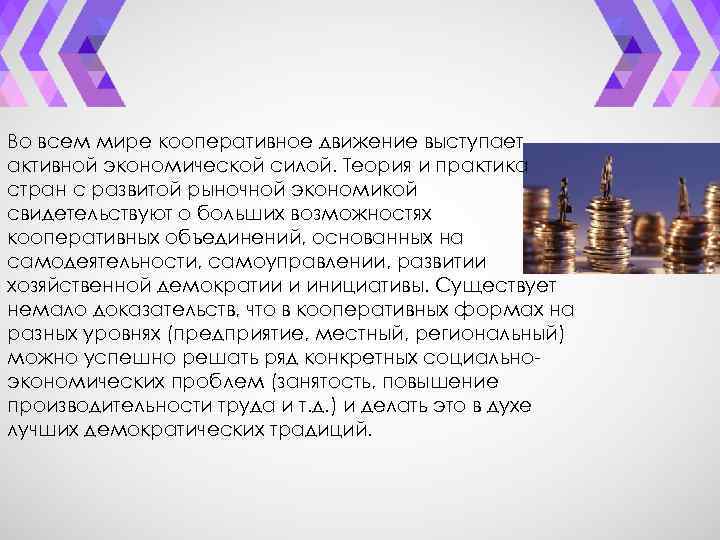 Во всем мире кооперативное движение выступает активной экономической силой. Теория и практика стран с развитой рыночной экономикой свидетельствуют о больших возможностях кооперативных объединений, основанных на самодеятельности, самоуправлении, развитии хозяйственной демократии и инициативы. Существует немало доказательств, что в кооперативных формах на разных уровнях (предприятие, местный, региональный) можно успешно решать ряд конкретных социально-экономических проблем (занятость, повышение производительности труда и т.д.) и делать это в духе лучших демократических традиций.